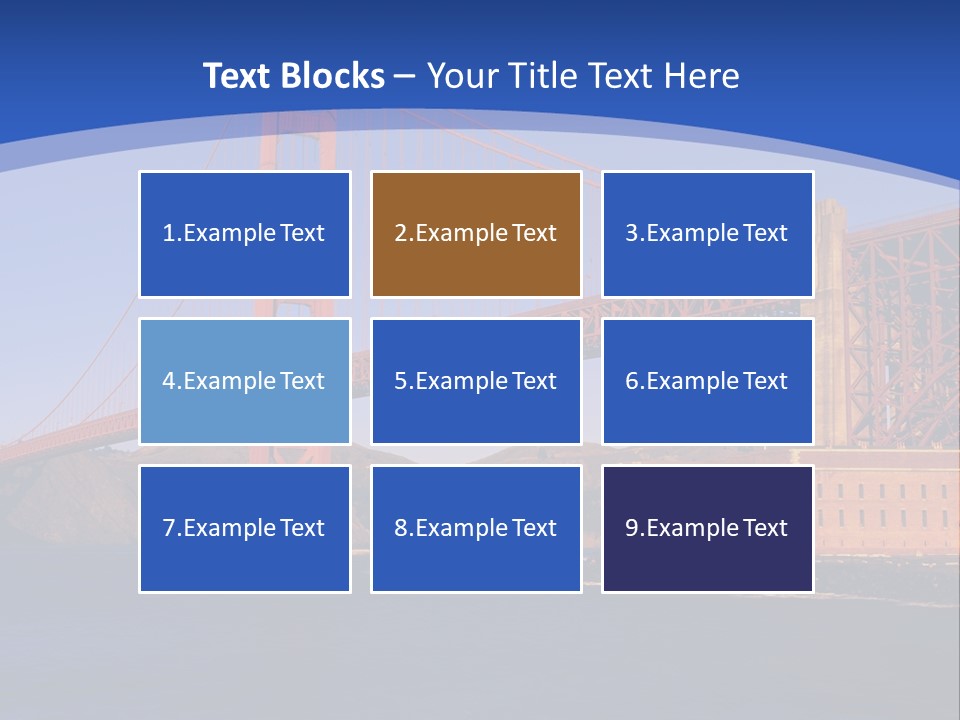 Text Blocks – Your Title Text Here

1.Example Text

2.Example Text

3.Example Text

4.Example Text

5.Example Text

6.Example Text

7.Example Text

8.Example Text

9.Example Text